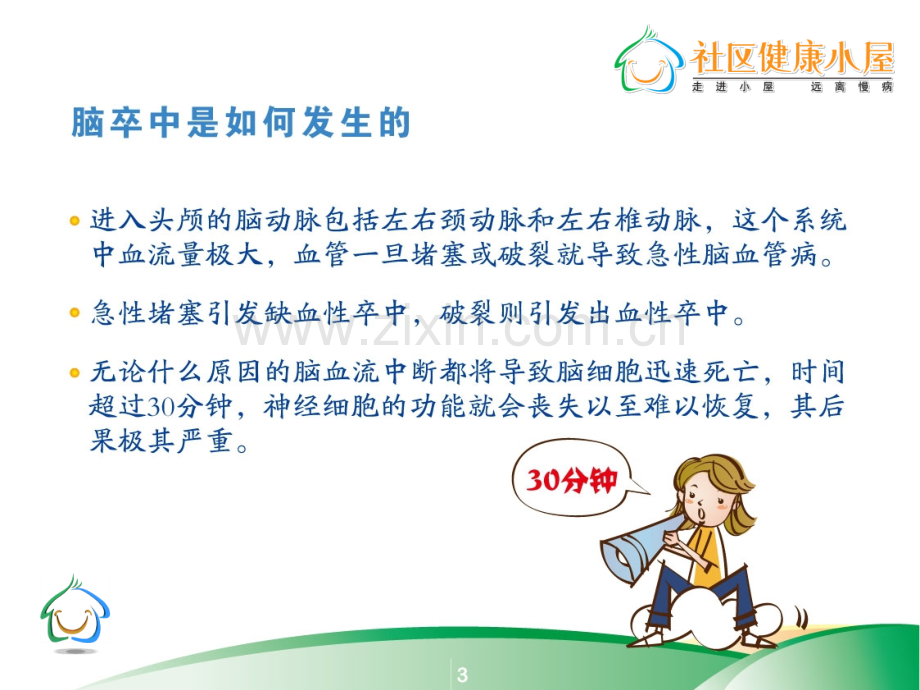 社区健康小屋
走进小屋 远离慢病

脑卒中是如何发生的

• 进入头颅的脑动脉包括左右颈动脉和左右椎动脉，这个系统中血流量极大，血管一旦堵塞或破裂就导致急性脑血管病。

• 急性堵塞引发缺血性卒中，破裂则引发出血性卒中。

• 无论什么原因的脑血流中断都将导致脑细胞迅速死亡，时间超过30分钟，神经细胞的功能就会丧失以至难以恢复，其后果极其严重。

30分钟

3

www.zixin.com.cn